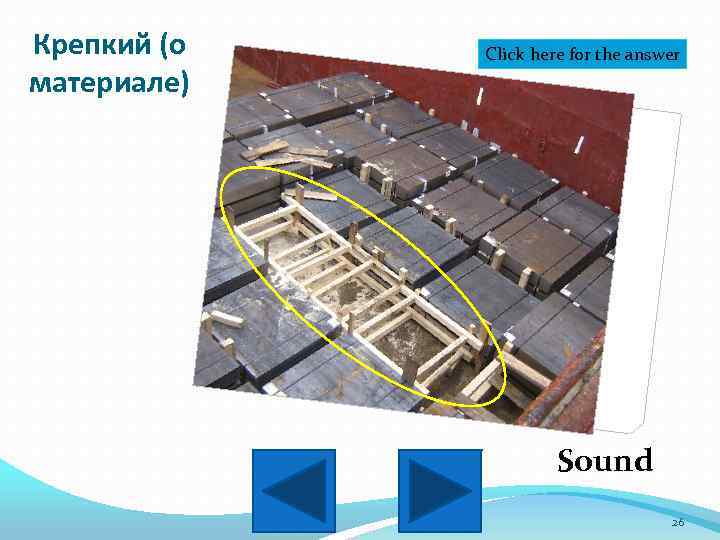 Крепкий (о материале)

Click here for the answer

Sound

26